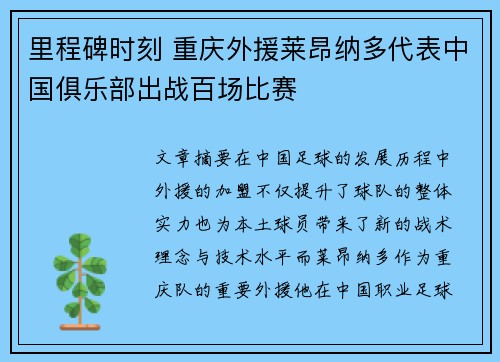 里程碑时刻 重庆外援莱昂纳多代表中国俱乐部出战百场比赛

文章摘要在中国足球的发展历程中外援的加盟不仅提升了球队的整体实力也为本土球员带来了新的战术理念与技术水平而莱昂纳多作为重庆队的重要外援他在中国职业足球